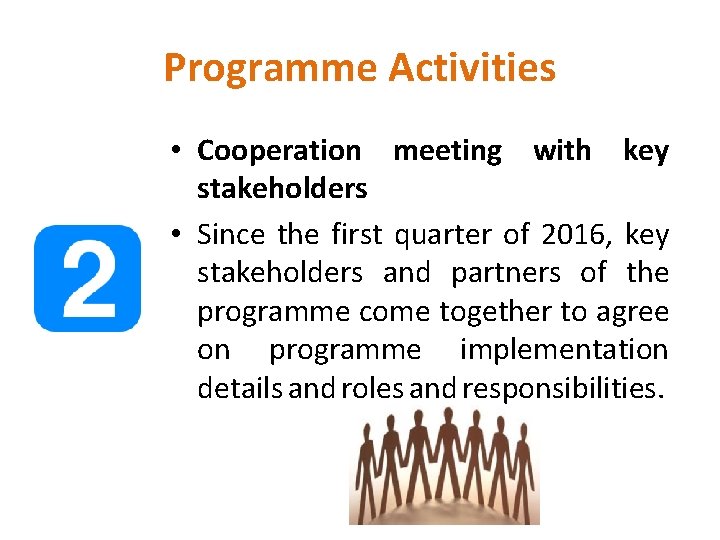 Programme Activities

2

• Cooperation meeting with key stakeholders

• Since the first quarter of 2016, key stakeholders and partners of the programme come together to agree on programme implementation details and roles and responsibilities.